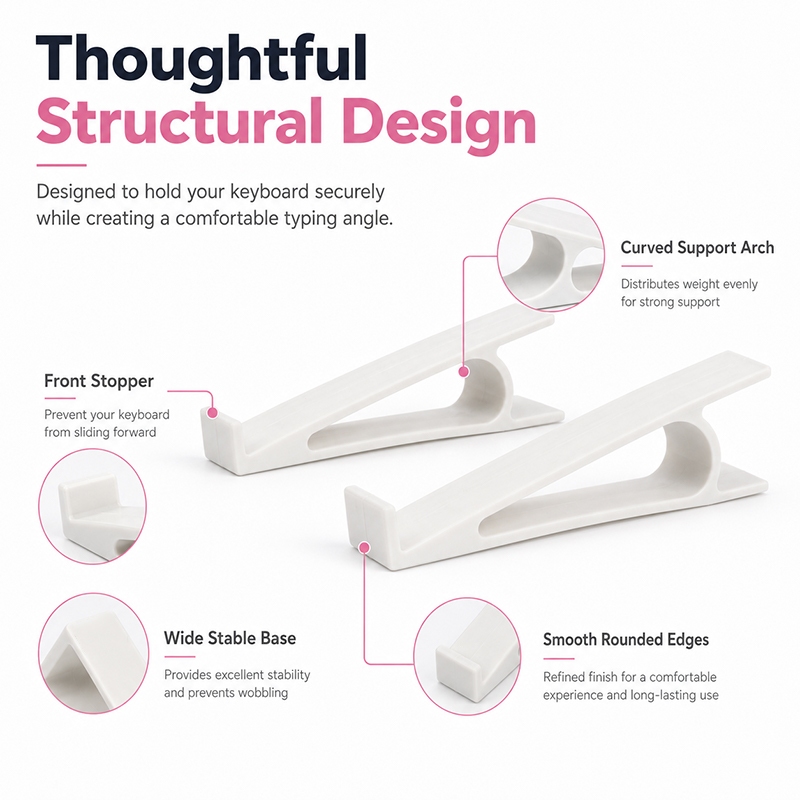 Thoughtful
Structural Design

Designed to hold your keyboard securely while creating a comfortable typing angle.

Curved Support Arch

Distributes weight evenly for strong support

Front Stopper

Prevent your keyboard from sliding forward

Wide Stable Base

Provides excellent stability and prevents wobbling

Smooth Rounded Edges

Refined finish for a comfortable experience and long-lasting use